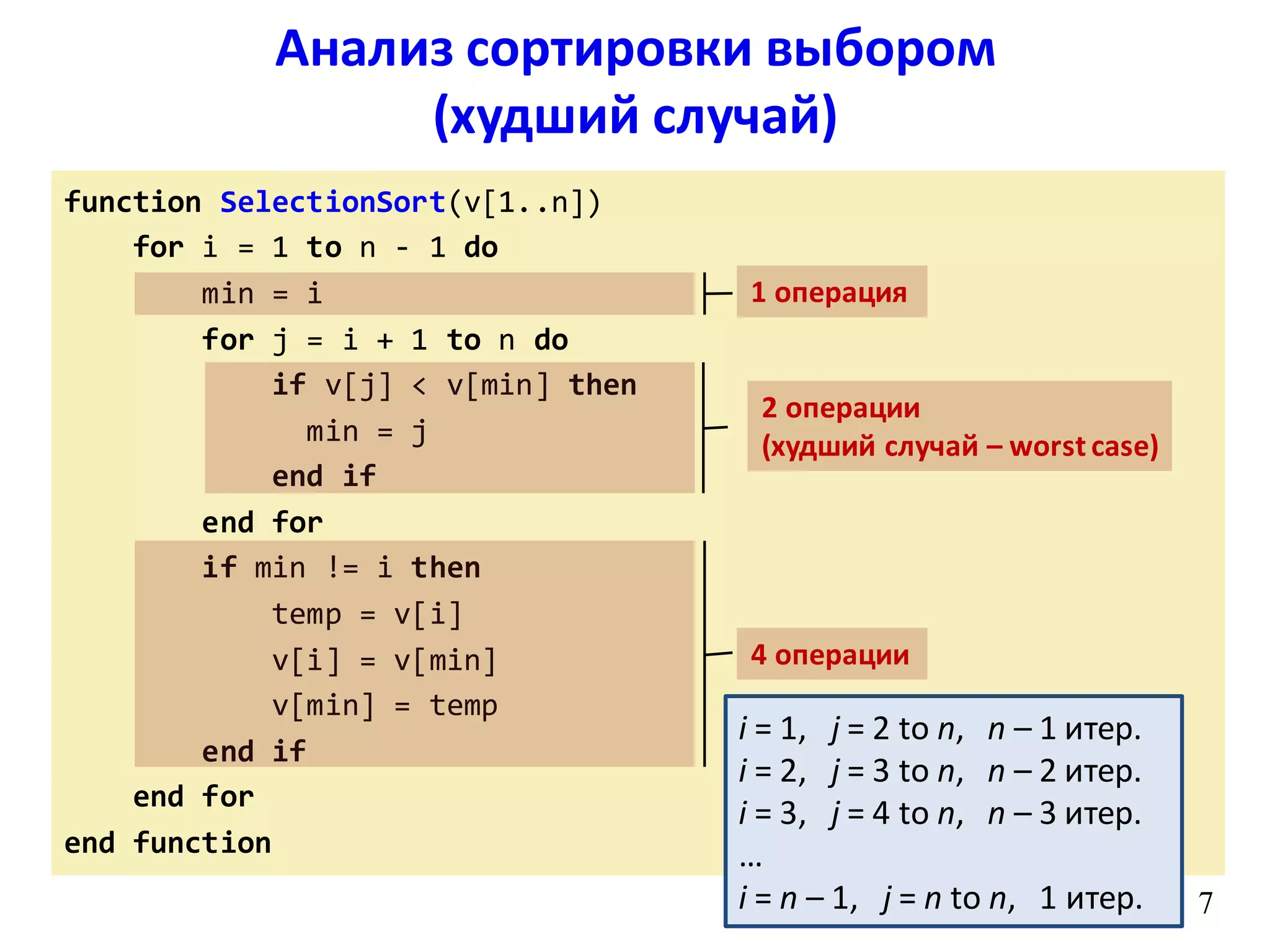 Анализ сортировки выбором (худший случай)

function SelectionSort(v[1..n])
for i = 1 to n - 1 do
min = i
for j = i + 1 to n do
if v[j] < v[min] then
min = j
end if
end for
if min != i then
temp = v[i]
v[i] = v[min]
v[min] = temp
end if
end for
end function

1 операция

2 операции
(худший случай – worst case)

4 операции

$i = 1$, $j = 2$ to $n$, $n - 1$ итер.
$i = 2$, $j = 3$ to $n$, $n - 2$ итер.
$i = 3$, $j = 4$ to $n$, $n - 3$ итер.
…
$i = n - 1$, $j = n$ to $n$, 1 итер.

7